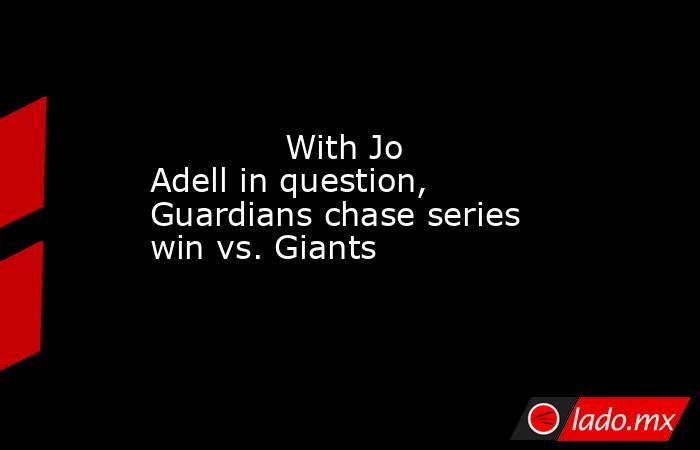 With Jo Adell in question, Guardians chase series win vs. Giants

lado.mx